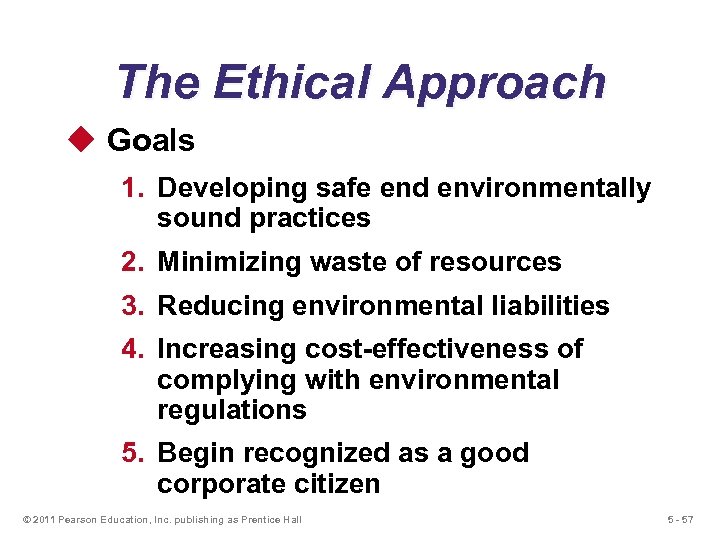 The Ethical Approach

◆ Goals

1. Developing safe end environmentally sound practices
2. Minimizing waste of resources
3. Reducing environmental liabilities
4. Increasing cost-effectiveness of complying with environmental regulations
5. Begin recognized as a good corporate citizen

© 2011 Pearson Education, Inc. publishing as Prentice Hall

5 - 57